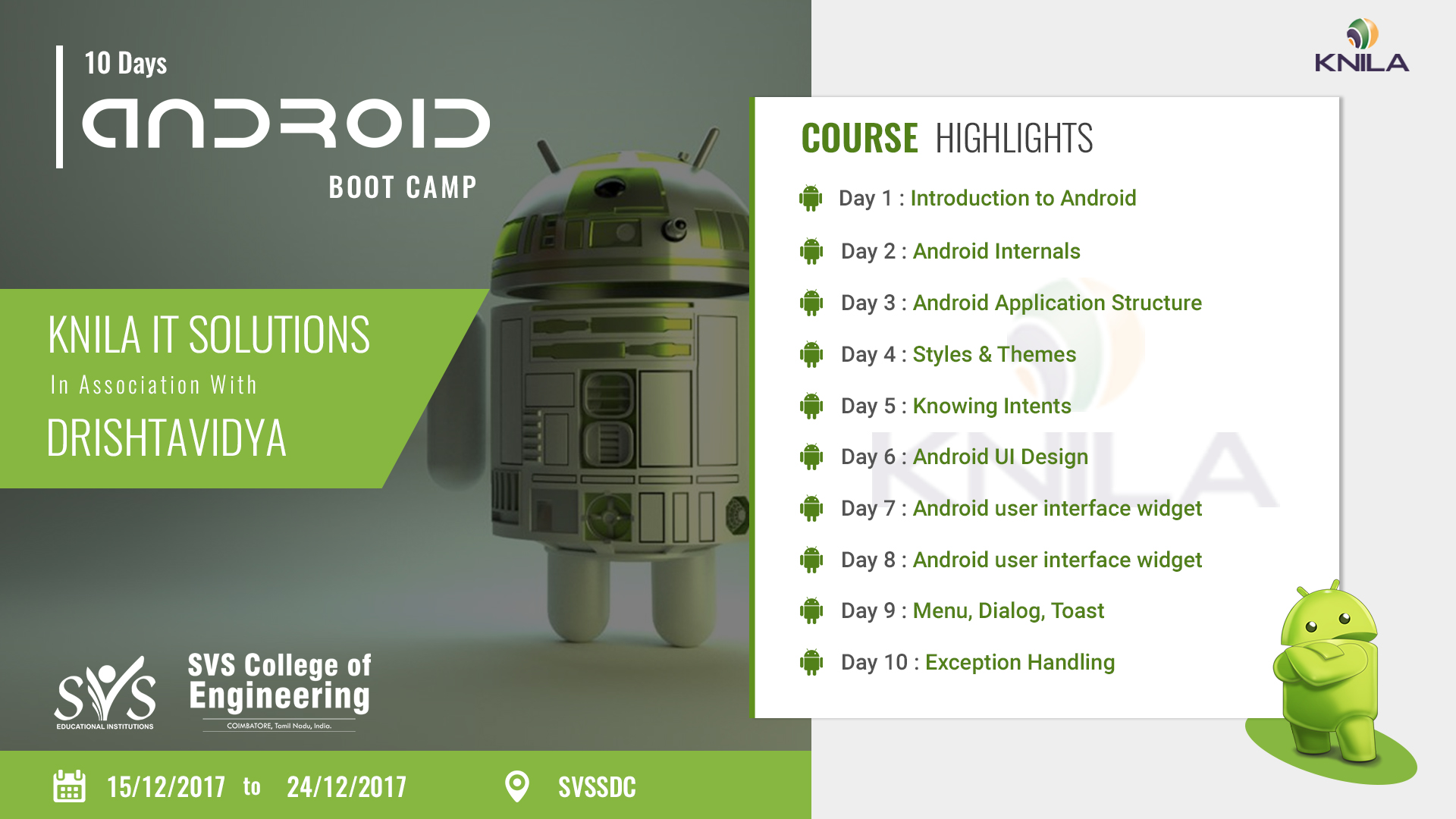 10 Days
ANDROID
BOOT CAMP

KNILA IT SOLUTIONS
In Association With
DRISHTAVIDYA

SVS EDUCATIONAL INSTITUTIONS
SVS College of Engineering
COIMBATORE, Tamil Nadu, India.

15/12/2017 to 24/12/2017
SVSSDC

KNILA

COURSE HIGHLIGHTS
Day 1 : Introduction to Android
Day 2 : Android Internals
Day 3 : Android Application Structure
Day 4 : Styles & Themes
Day 5 : Knowing Intents
Day 6 : Android UI Design
Day 7 : Android user interface widget
Day 8 : Android user interface widget
Day 9 : Menu, Dialog, Toast
Day 10 : Exception Handling

KNILA